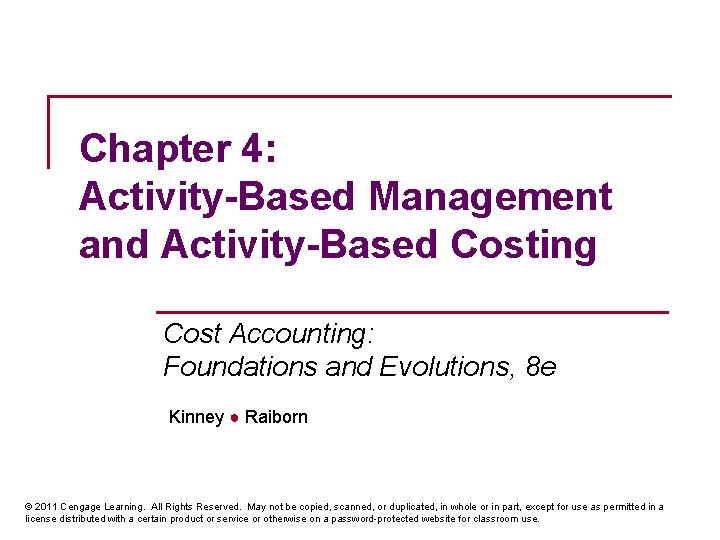 Chapter 4:
Activity-Based Management and Activity-Based Costing

Cost Accounting:
Foundations and Evolutions, 8e

Kinney ● Raiborn

© 2011 Cengage Learning. All Rights Reserved. May not be copied, scanned, or duplicated, in whole or in part, except for use as permitted in a license distributed with a certain product or service or otherwise on a password-protected website for classroom use.